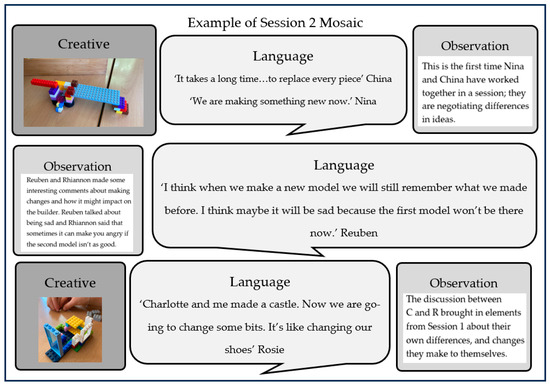 Example of Session 2 Mosaic

Creative

Language

'It takes a long time…to replace every piece' China

'We are making something new now.' Nina

Observation

This is the first time Nina and China have worked together in a session; they are negotiating differences in ideas.

Observation

Reuben and Rhiannon made some interesting comments about making changes and how it might impact on the builder. Reuben talked about being sad and Rhiannon said that sometimes it can make you angry if the second model isn't as good.

Language

'I think when we make a new model we will still remember what we made before. I think maybe it will be sad because the first model won't be there now.' Reuben

Creative

Language

'Charlotte and me made a castle. Now we are going to change some bits. It's like changing our shoes' Rosie

Observation

The discussion between C and R brought in elements from Session 1 about their own differences, and changes they make to themselves.